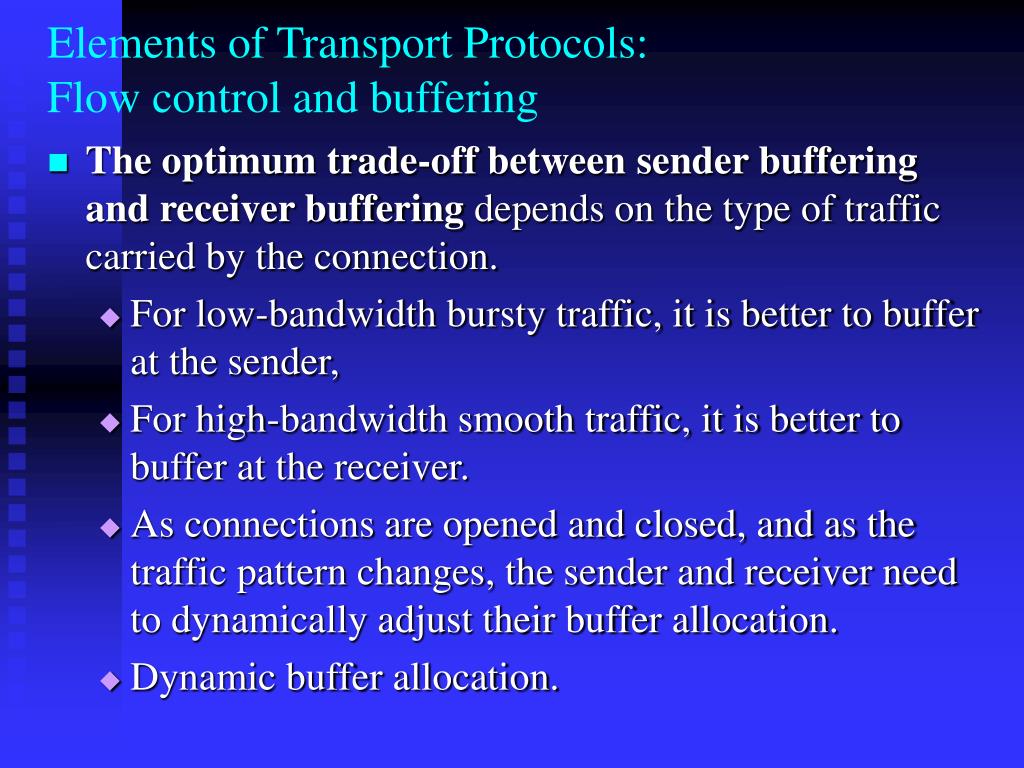 Elements of Transport Protocols:
Flow control and buffering

The optimum trade-off between sender buffering and receiver buffering depends on the type of traffic carried by the connection.

For low-bandwidth bursty traffic, it is better to buffer at the sender,

For high-bandwidth smooth traffic, it is better to buffer at the receiver.

As connections are opened and closed, and as the traffic pattern changes, the sender and receiver need to dynamically adjust their buffer allocation.

Dynamic buffer allocation.